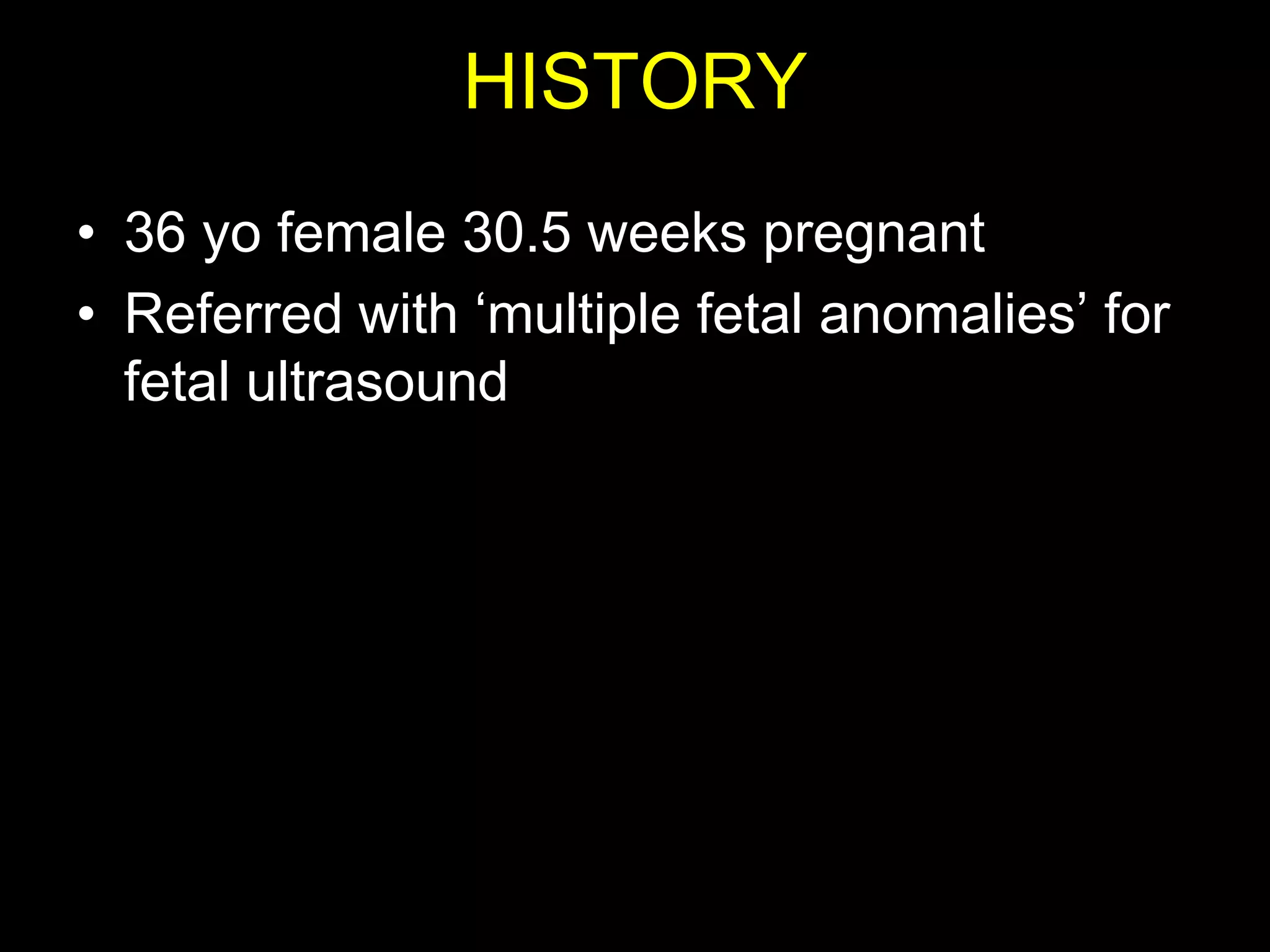 HISTORY

• 36 yo female 30.5 weeks pregnant
• Referred with ‘multiple fetal anomalies’ for fetal ultrasound